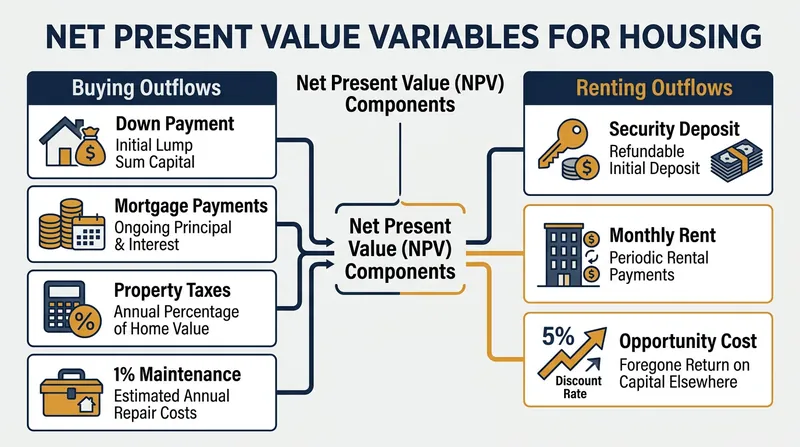 NET PRESENT VALUE VARIABLES FOR HOUSING

Buying Outflows

Down Payment
Initial Lump Sum Capital

Mortgage Payments
Ongoing Principal & Interest

Property Taxes
Annual Percentage of Home Value

1% Maintenance
Estimated Annual Repair Costs

Net Present Value (NPV) Components

Net Present Value (NPV) Components

Renting Outflows

Security Deposit
Refundable Initial Deposit

Monthly Rent
Periodic Rental Payments

5%
Discount Rate

Opportunity Cost
Foregone Return on Capital Elsewhere